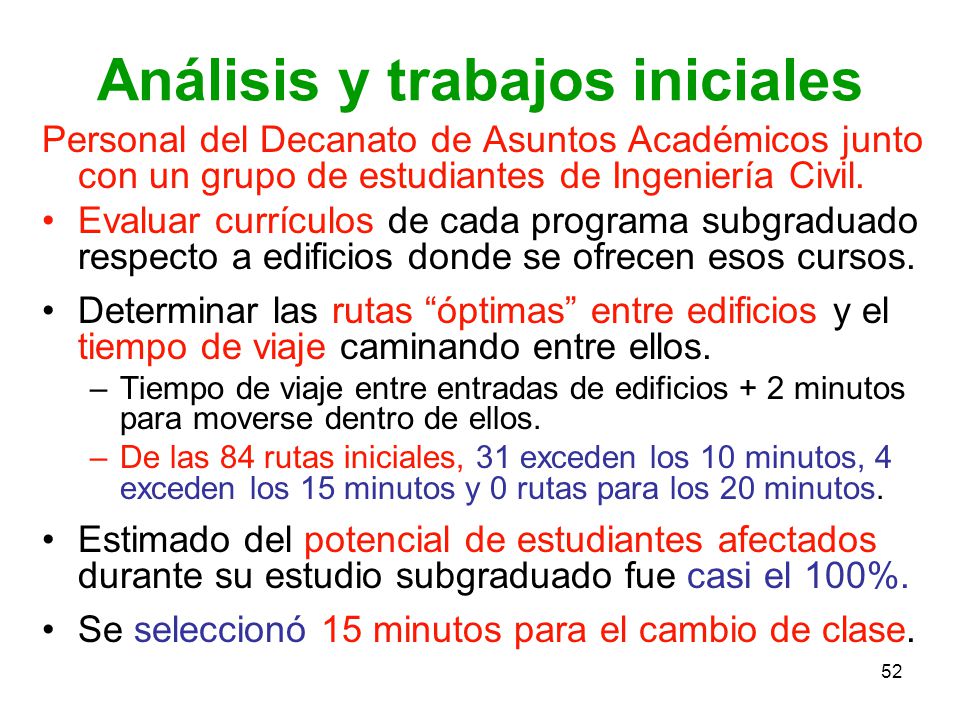 Análisis y trabajos iniciales

Personal del Decanato de Asuntos Académicos junto con un grupo de estudiantes de Ingeniería Civil.

• Evaluar currículos de cada programa subgraduado respecto a edificios donde se ofrecen esos cursos.

• Determinar las rutas “óptimas” entre edificios y el tiempo de viaje caminando entre ellos.
– Tiempo de viaje entre entradas de edificios + 2 minutos para moverse dentro de ellos.
– De las 84 rutas iniciales, 31 exceden los 10 minutos, 4 exceden los 15 minutos y 0 rutas para los 20 minutos.

• Estimado del potencial de estudiantes afectados durante su estudio subgraduado fue casi el 100%.

• Se seleccionó 15 minutos para el cambio de clase.

52